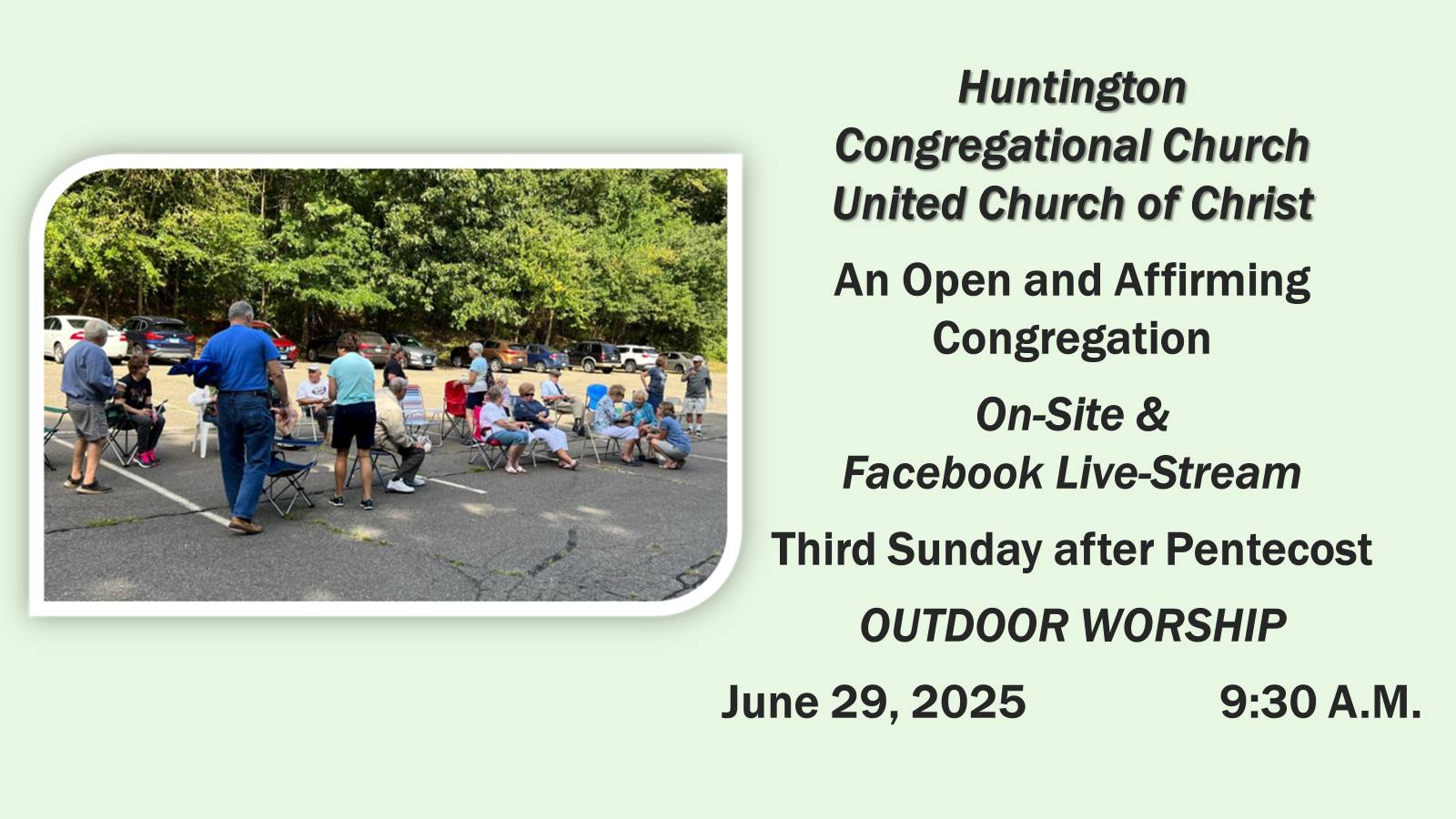 Huntington Congregational Church United Church of Christ

An Open and Affirming Congregation

On-Site & Facebook Live-Stream

Third Sunday after Pentecost

OUTDOOR WORSHIP

June 29, 2025 9:30 A.M.